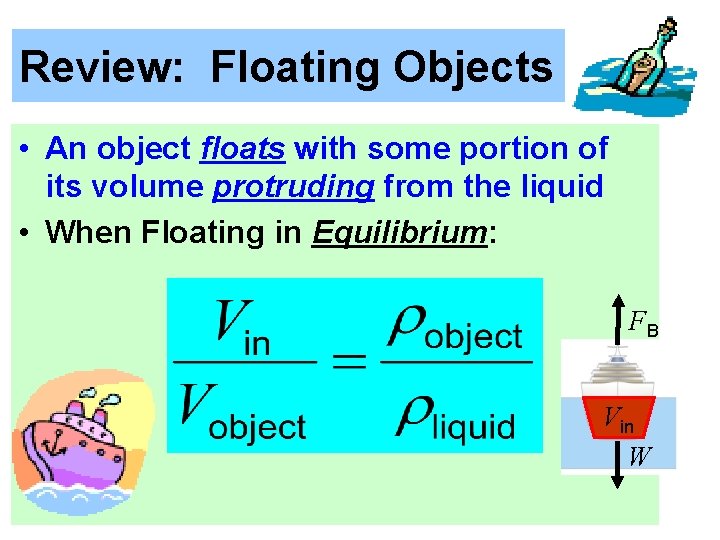 Review: Floating Objects

• An object floats with some portion of its volume protruding from the liquid

• When Floating in Equilibrium:

$\frac{V_{\text{in}}}{V_{\text{object}}} = \frac{\rho_{\text{object}}}{\rho_{\text{liquid}}}$

$F_B$

$V_{\text{in}}$

$W$